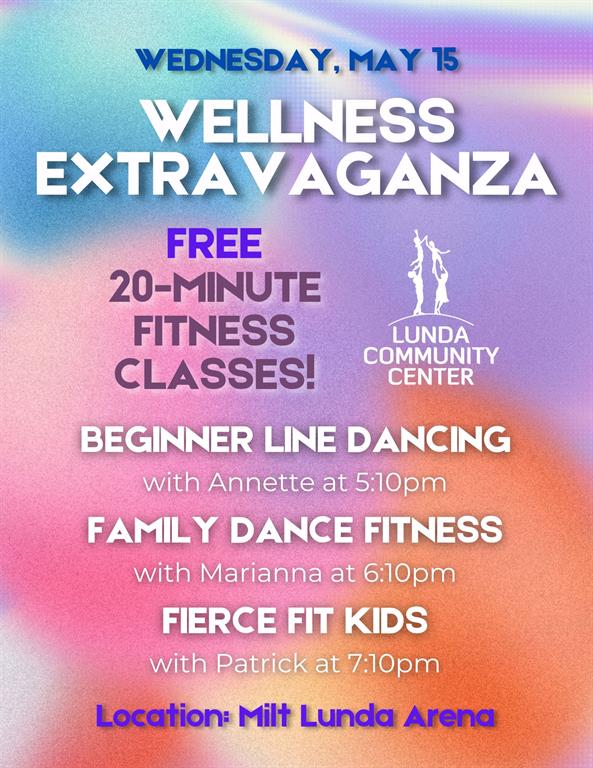 WEDNESDAY, MAY 15

WELLNESS EXTRAVAGANZA

FREE 20-MINUTE FITNESS CLASSES!

LUNDA COMMUNITY CENTER

BEGINNER LINE DANCING
with Annette at 5:10pm

FAMILY DANCE FITNESS
with Marianna at 6:10pm

FIERCE FIT KIDS
with Patrick at 7:10pm

Location: Milt Lunda Arena